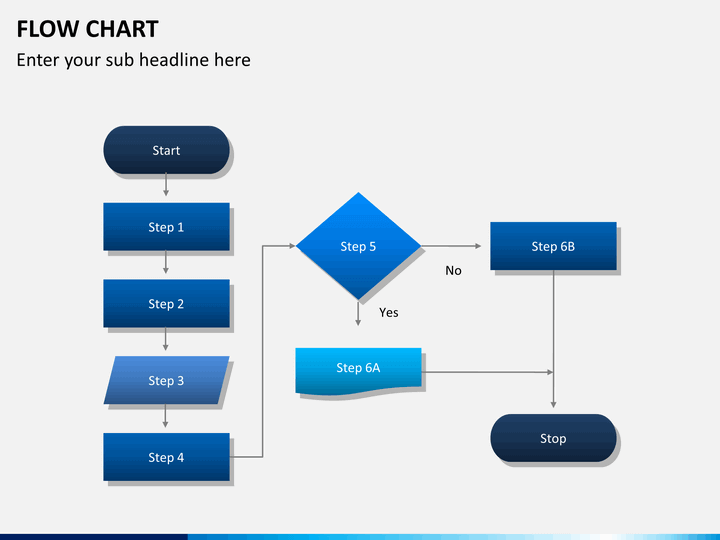 FLOW CHART

Enter your sub headline here

Start

Step 1

Step 2

Step 3

Step 4

Step 5

No

Yes

Step 6A

Step 6B

Stop